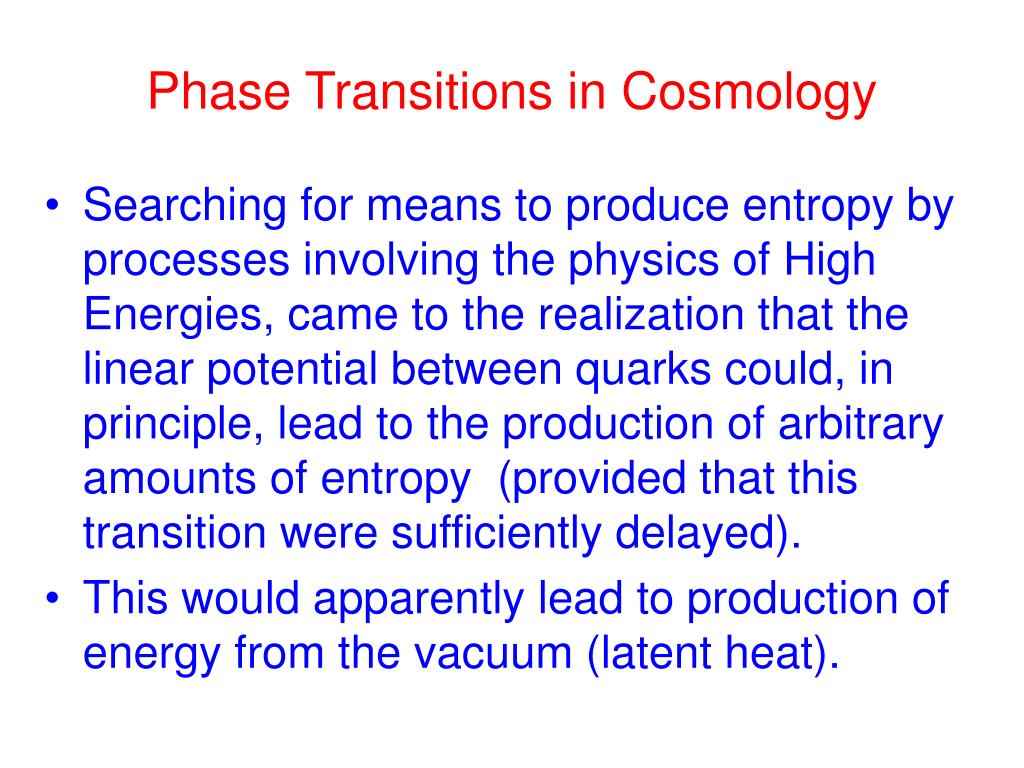 Phase Transitions in Cosmology

• Searching for means to produce entropy by processes involving the physics of High Energies, came to the realization that the linear potential between quarks could, in principle, lead to the production of arbitrary amounts of entropy (provided that this transition were sufficiently delayed).
• This would apparently lead to production of energy from the vacuum (latent heat).